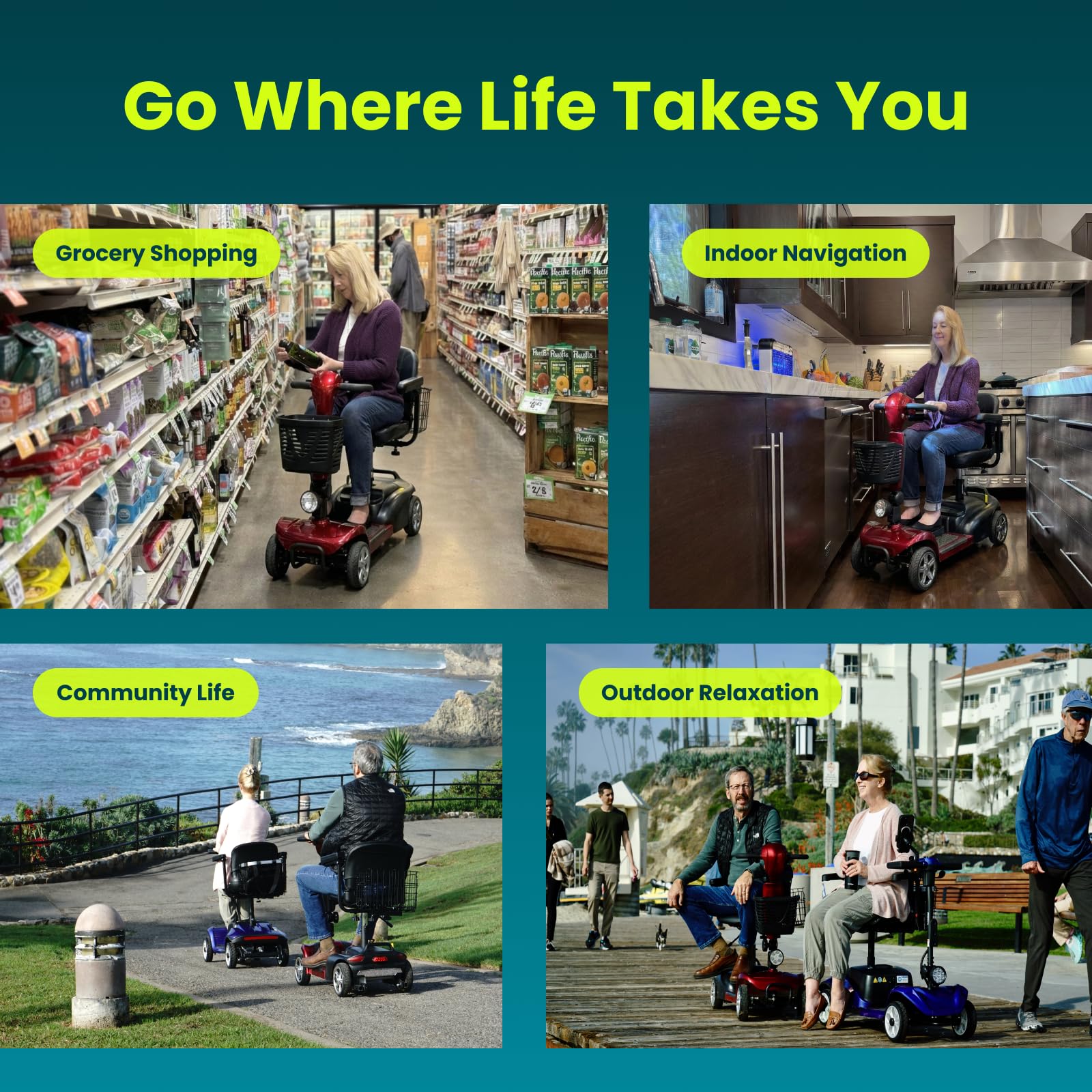 Go Where Life Takes You

Grocery Shopping

Indoor Navigation

Community Life

Outdoor Relaxation